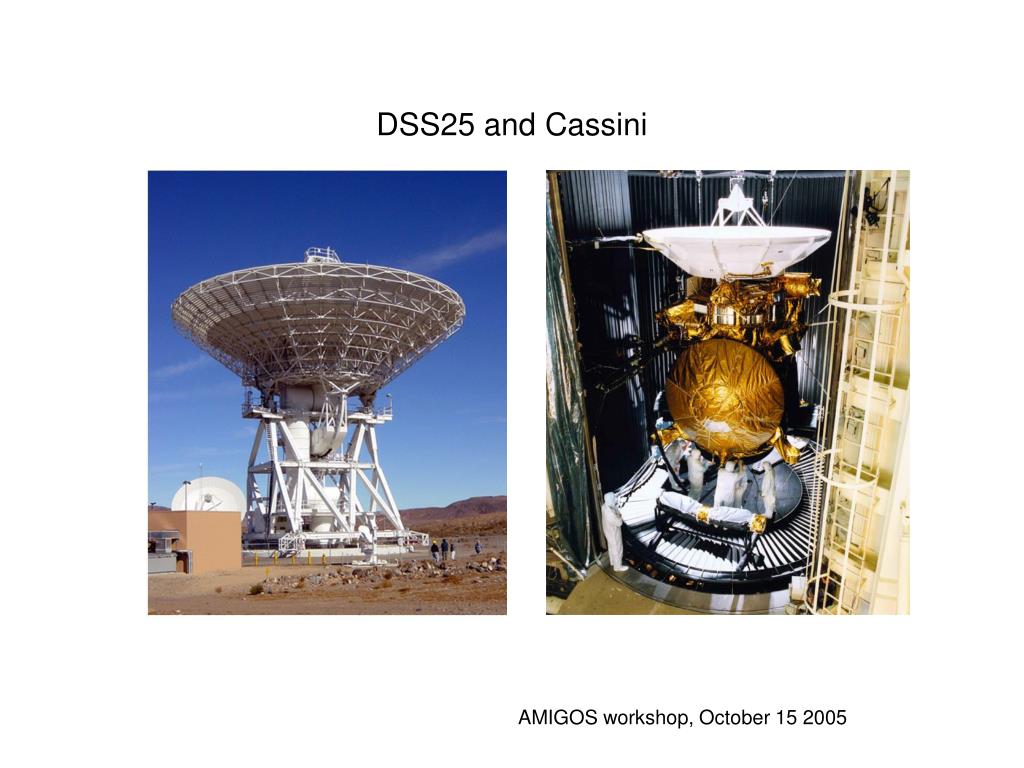 DSS25 and Cassini

AMIGOS workshop, October 15 2005